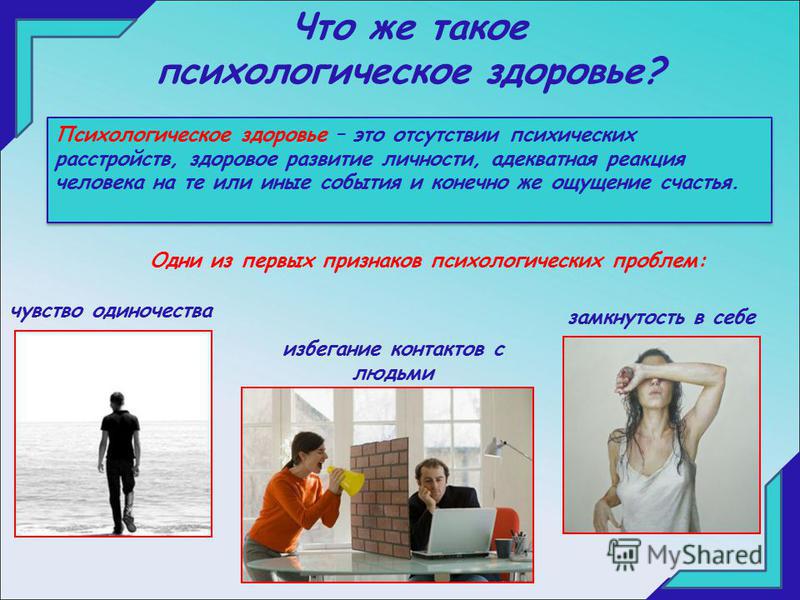 Что же такое психологическое здоровье?

Психологическое здоровье – это отсутствии психических расстройств, здоровое развитие личности, адекватная реакция человека на те или иные события и конечно же ощущение счастья.

Одни из первых признаков психологических проблем:

чувство одиночества

избегание контактов с людьми

замкнутость в себе

MyShared